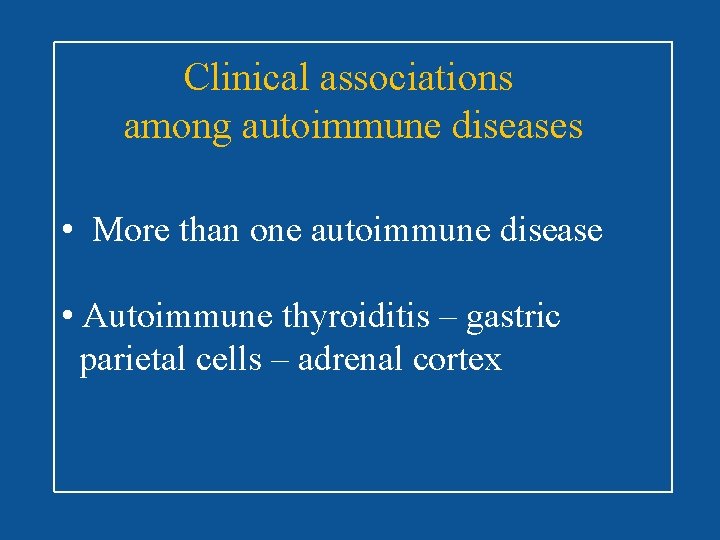 Clinical associations among autoimmune diseases

• More than one autoimmune disease

• Autoimmune thyroiditis – gastric parietal cells – adrenal cortex